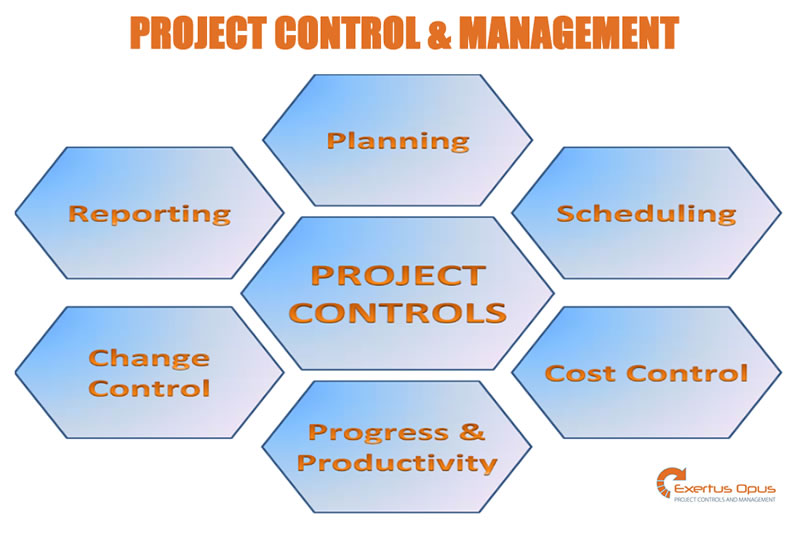 PROJECT CONTROL & MANAGEMENT

Planning

Reporting

Scheduling

PROJECT CONTROLS

Change Control

Cost Control

Progress & Productivity

Exertus Opus
PROJECT CONTROLS AND MANAGEMENT